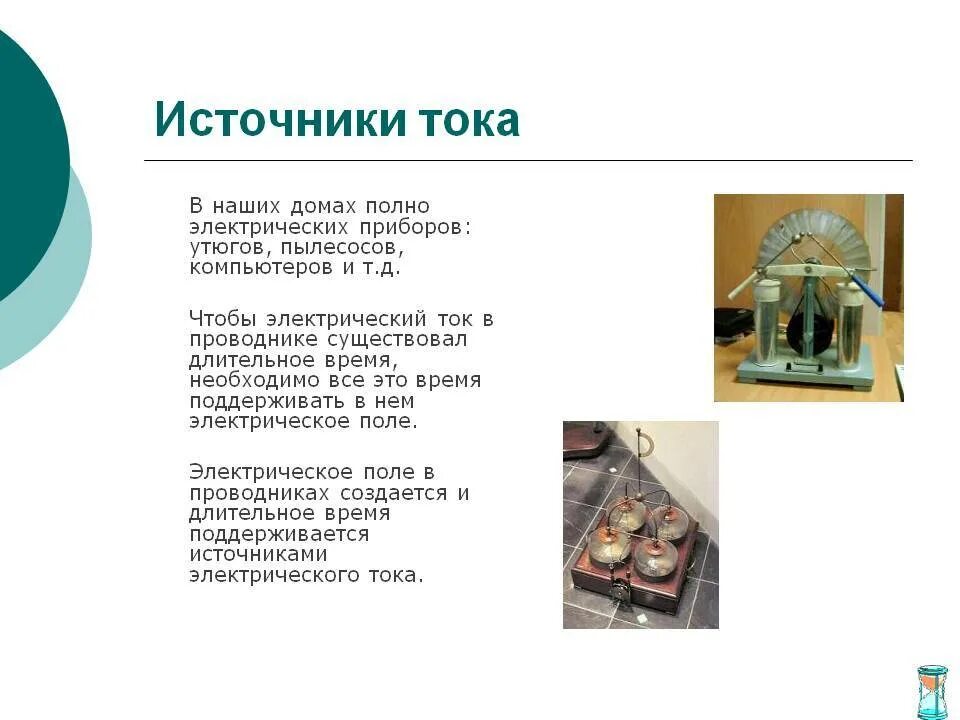 Источники тока

В наших домах полно электрических приборов: утюгов, пылесосов, компьютеров и т.д.

Чтобы электрический ток в проводнике существовал длительное время, необходимо все это время поддерживать в нем электрическое поле.

Электрическое поле в проводниках создается и длительное время поддерживается источниками электрического тока.